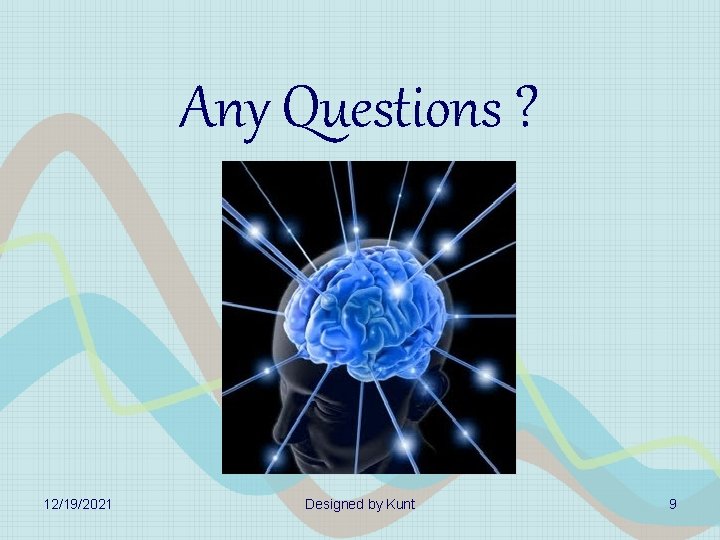 Any Questions ?

12/19/2021

Designed by Kunt

9